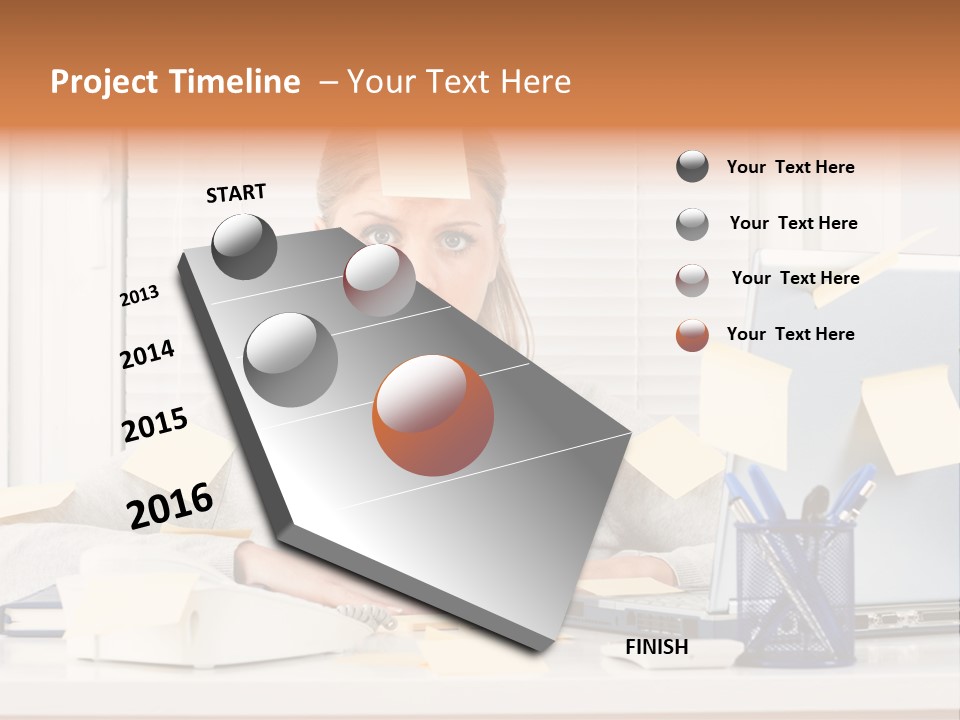 Project Timeline – Your Text Here

START

2013

2014

2015

2016

FINISH

Your Text Here

Your Text Here

Your Text Here

Your Text Here